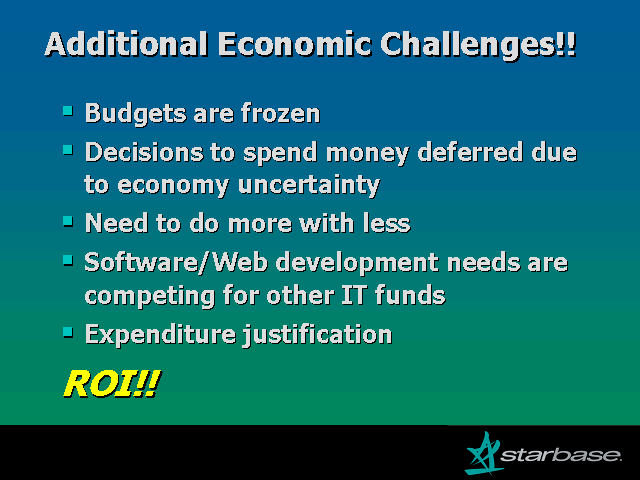 Additional Economic Challenges!!

- Budgets are frozen
- Decisions to spend money deferred due to economy uncertainty
- Need to do more with less
- Software/Web development needs are competing for other IT funds
- Expenditure justification

ROI!!

starbase.